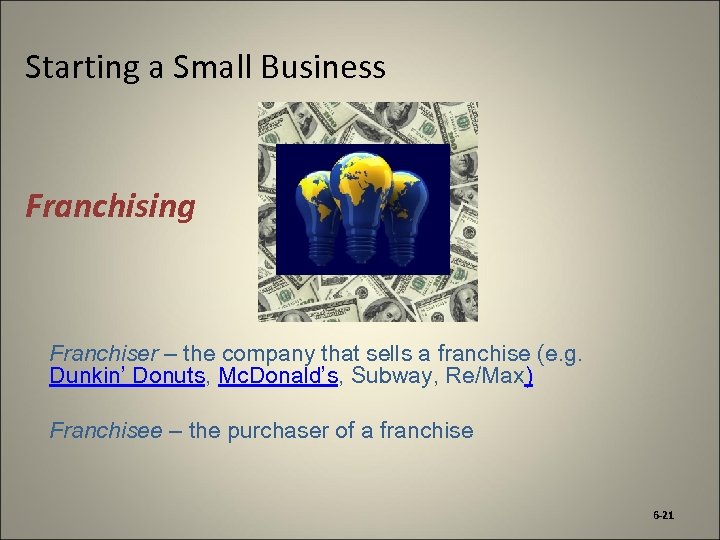 Starting a Small Business

Franchising

Franchiser – the company that sells a franchise (e.g. Dunkin' Donuts, McDonald's, Subway, Re/Max)

Franchisee – the purchaser of a franchise

6-21